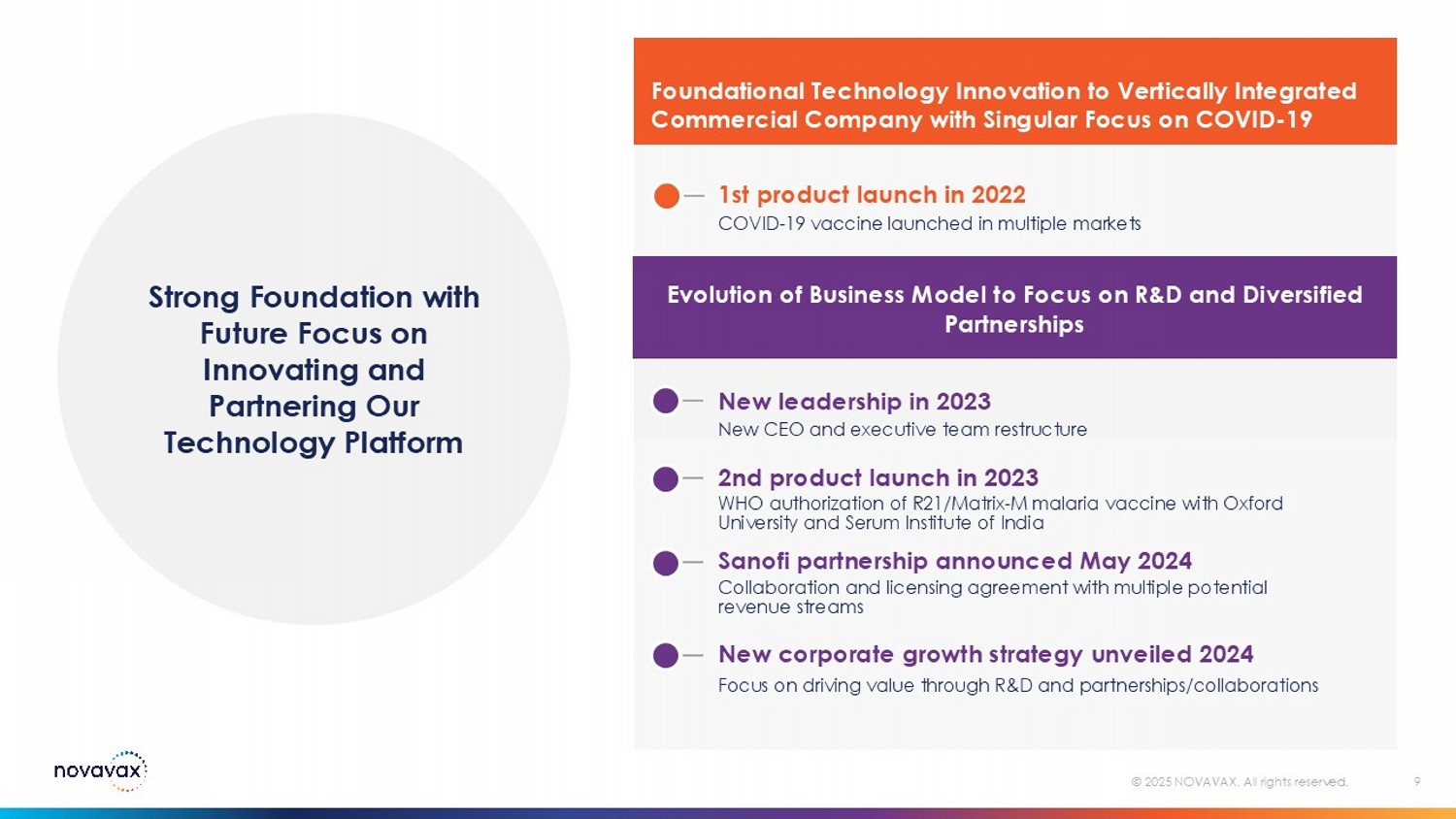 Strong Foundation with Future Focus on Innovating and Partnering Our Technology Platform

Foundational Technology Innovation to Vertically Integrated Commercial Company with Singular Focus on COVID-19

1st product launch in 2022
COVID-19 vaccine launched in multiple markets

Evolution of Business Model to Focus on R&D and Diversified Partnerships

New leadership in 2023
New CEO and executive team restructure

2nd product launch in 2023
WHO authorization of R21/Matrix-M malaria vaccine with Oxford University and Serum Institute of India

Sanofi partnership announced May 2024
Collaboration and licensing agreement with multiple potential revenue streams

New corporate growth strategy unveiled 2024
Focus on driving value through R&D and partnerships/collaborations

novavax

© 2025 NOVAVAX. All rights reserved.

9